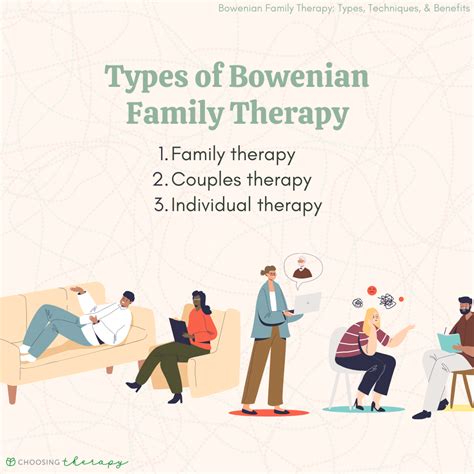 Bowenian Family Therapy: Types, Techniques, & Benefits

Types of Bowenian Family Therapy

1. Family therapy
2. Couples therapy
3. Individual therapy

CHOOSING therapy